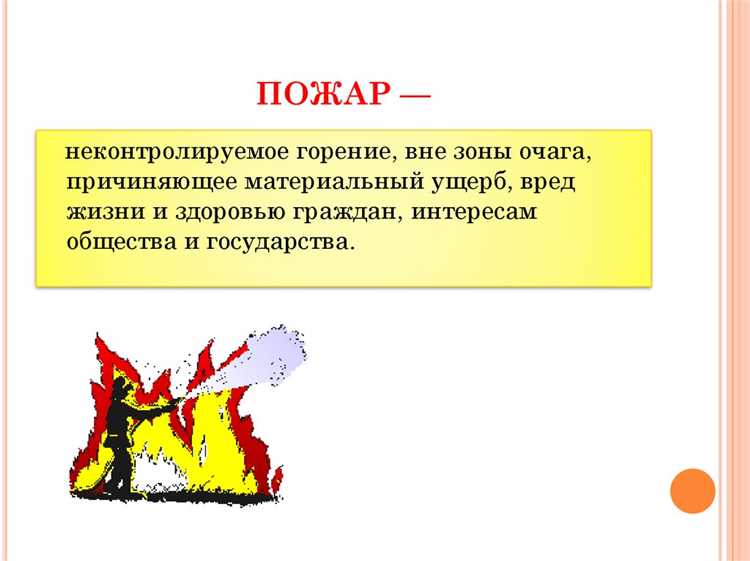 ПОЖАР —

неконтролируемое горение, вне зоны очага, причиняющее материальный ущерб, вред жизни и здоровью граждан, интересам общества и государства.